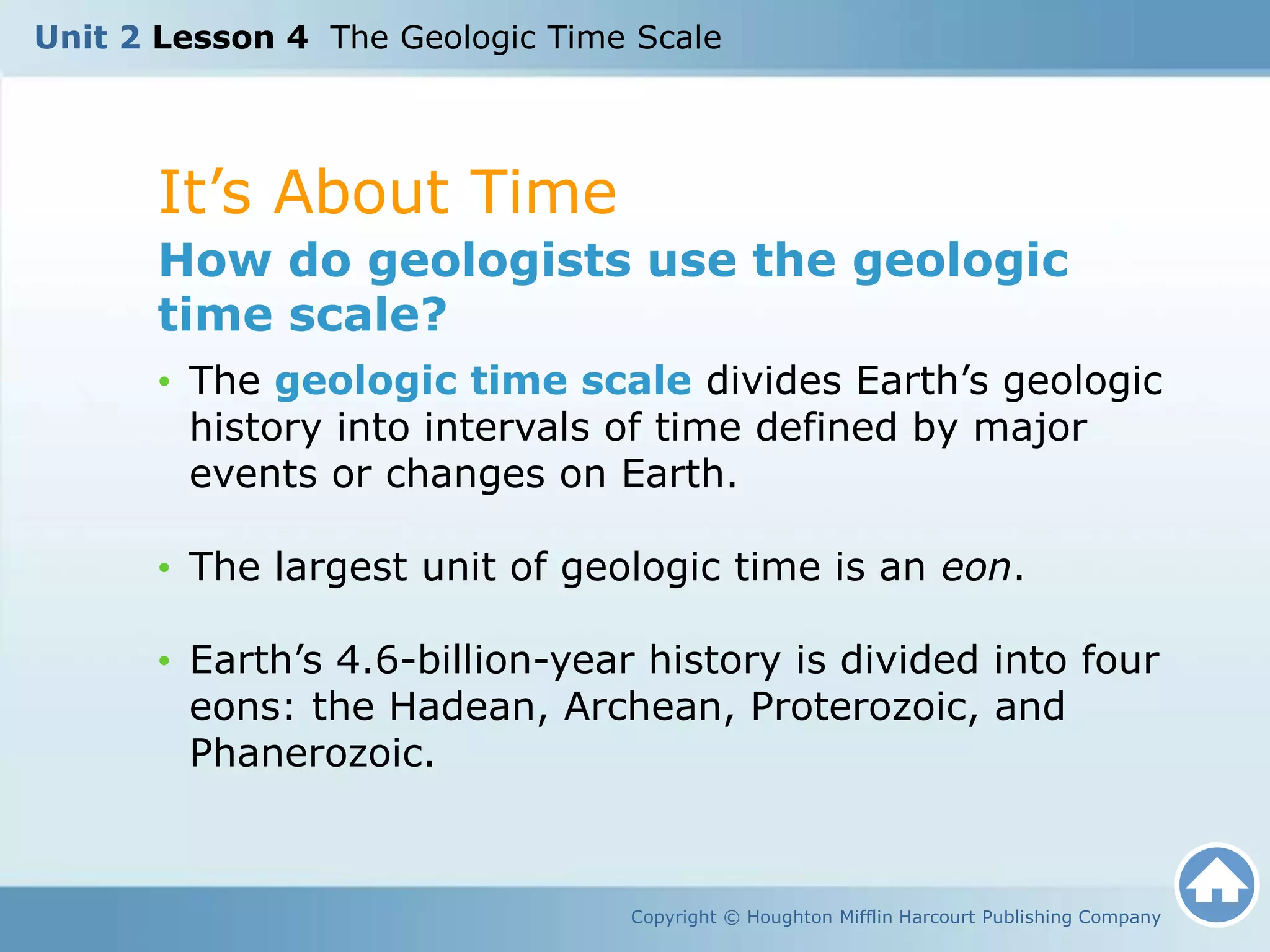 Unit 2 Lesson 4 The Geologic Time Scale

It’s About Time

How do geologists use the geologic time scale?

• The geologic time scale divides Earth’s geologic history into intervals of time defined by major events or changes on Earth.

• The largest unit of geologic time is an eon.

• Earth’s 4.6-billion-year history is divided into four eons: the Hadean, Archean, Proterozoic, and Phanerozoic.

Copyright © Houghton Mifflin Harcourt Publishing Company